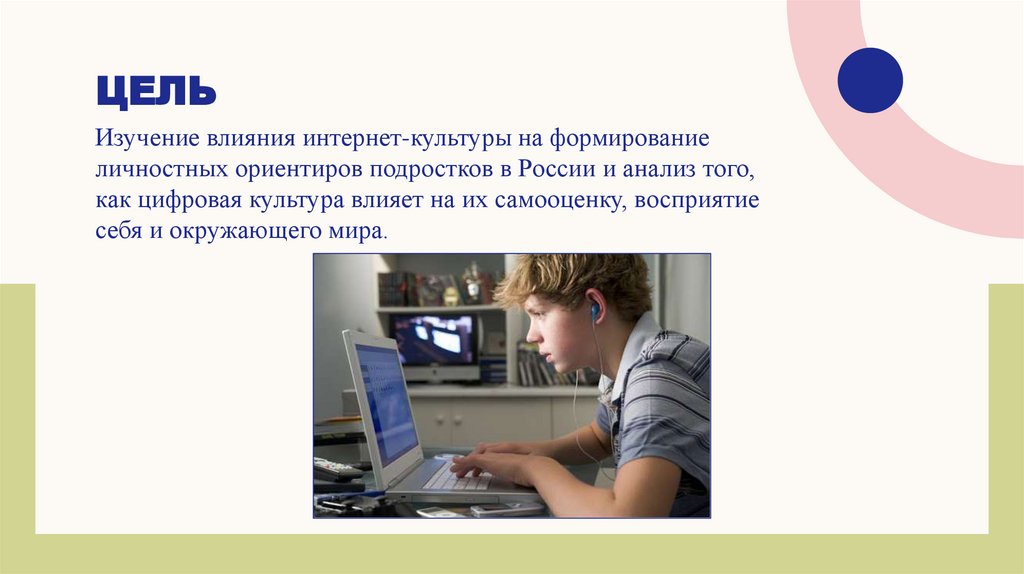 ЦЕЛЬ

Изучение влияния интернет-культуры на формирование личностных ориентиров подростков в России и анализ того, как цифровая культура влияет на их самооценку, восприятие себя и окружающего мира.